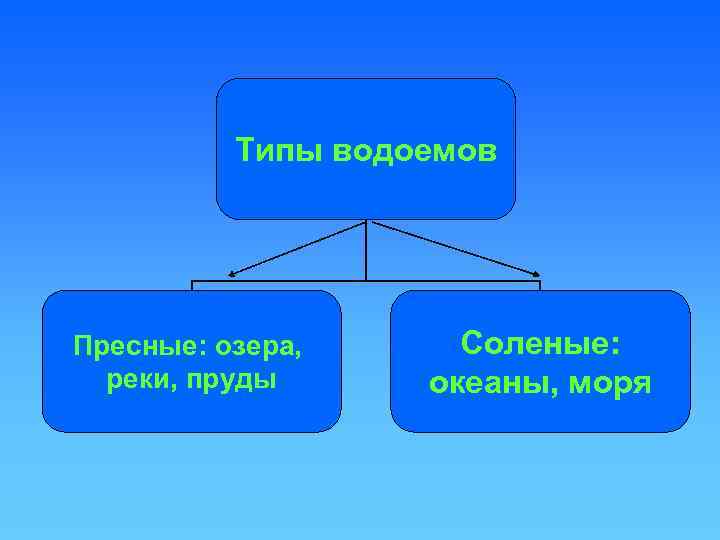 Типы водоемов

Пресные: озера, реки, пруды

Соленые: океаны, моря